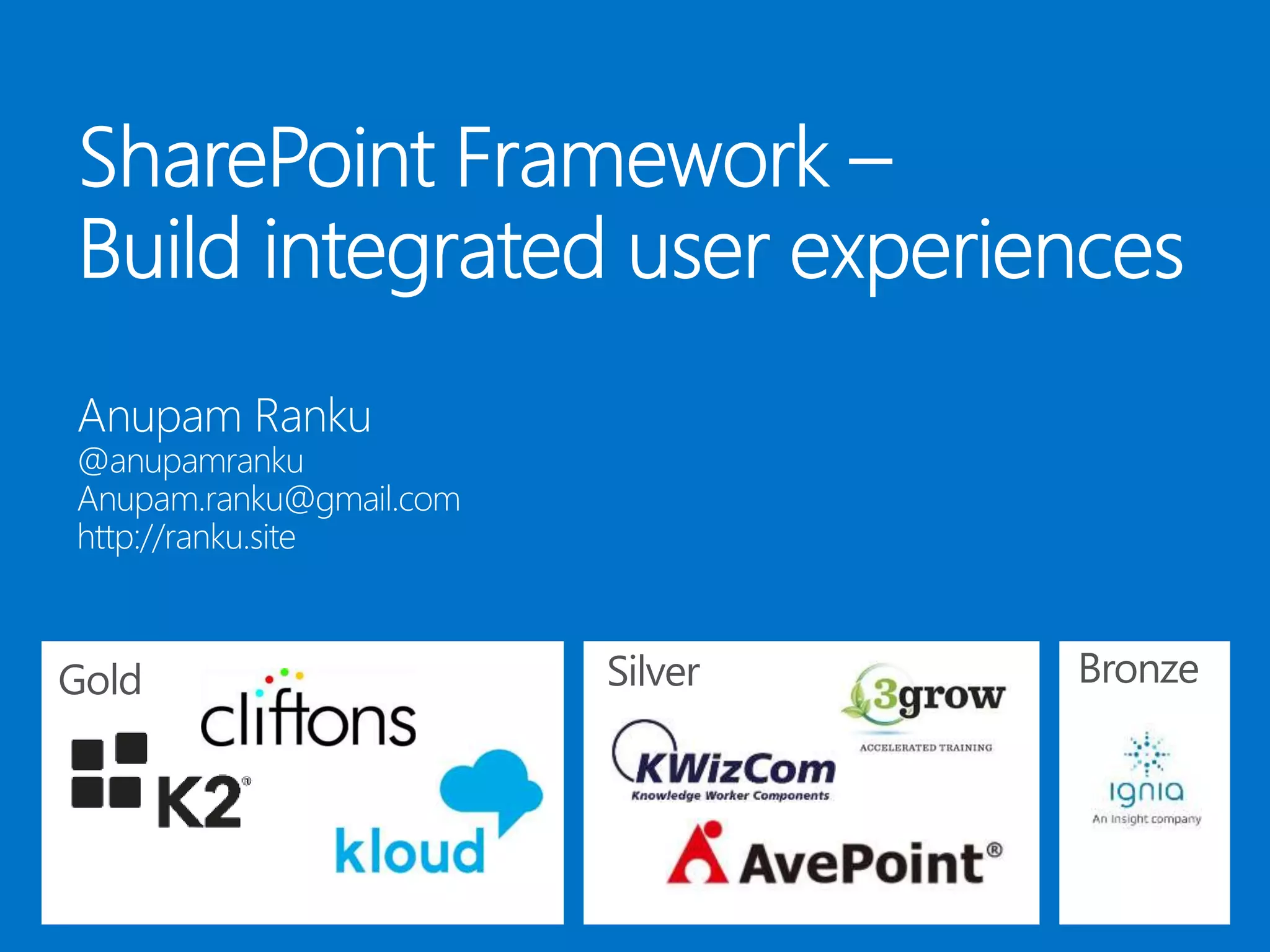 SharePoint Framework – Build integrated user experiences

Anupam Ranku
@anupamranku
Anupam.ranku@gmail.com
http://ranku.site

Gold
cliftons
K2®
kloud

Silver
3grow
ACCELERATED TRAINING
KWizCom
Knowledge Worker Components
AvePoint®

Bronze
ignia
An Insight company